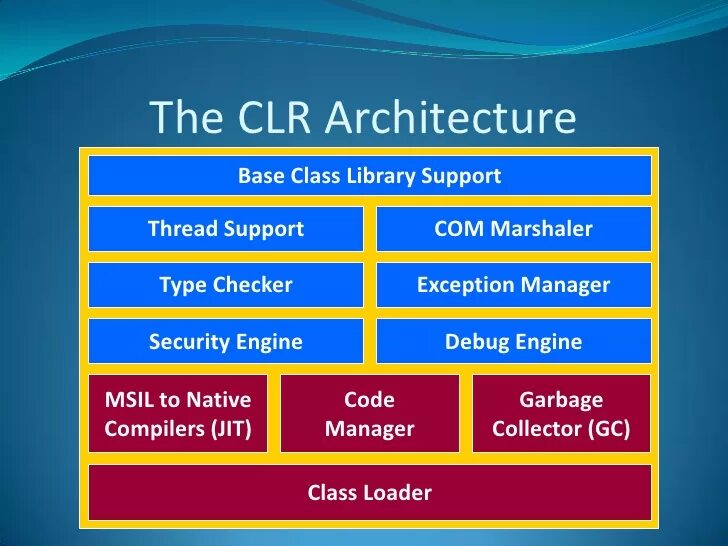 The CLR Architecture

Base Class Library Support

Thread Support

COM Marshaler

Type Checker

Exception Manager

Security Engine

Debug Engine

MSIL to Native Compilers (JIT)

Code Manager

Garbage Collector (GC)

Class Loader